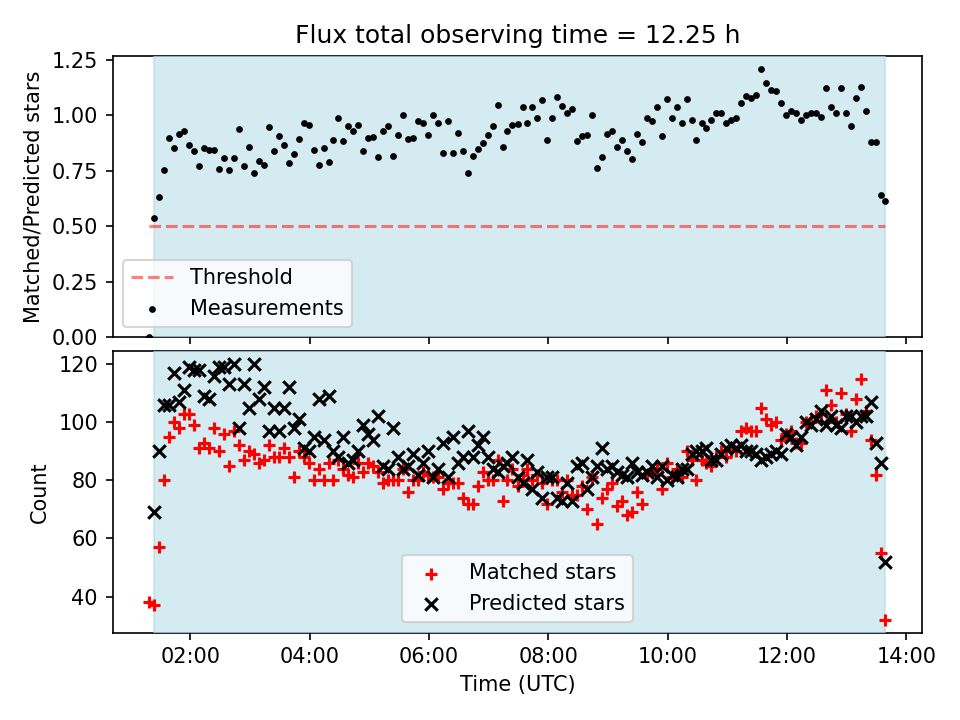 Flux total observing time = 12.25 h

Matched/Predicted stars

1.25
1.00
0.75
0.50
0.25
0.00

Threshold
Measurements

Count

120
100
80
60
40

Matched stars
Predicted stars

02:00
04:00
06:00
08:00
10:00
12:00
14:00

Time (UTC)